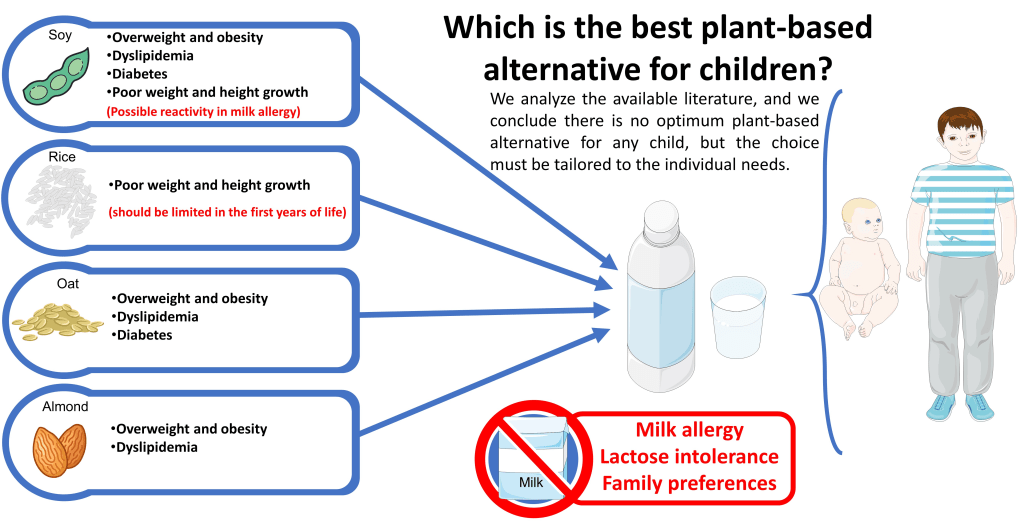 Soy
•Overweight and obesity
•Dyslipidemia
•Diabetes
•Poor weight and height growth
(Possible reactivity in milk allergy)

Rice
•Poor weight and height growth
(should be limited in the first years of life)

Oat
•Overweight and obesity
•Dyslipidemia
•Diabetes

Almond
•Overweight and obesity
•Dyslipidemia

Which is the best plant-based alternative for children?

We analyze the available literature, and we conclude there is no optimum plant-based alternative for any child, but the choice must be tailored to the individual needs.

Milk

Milk allergy
Lactose intolerance
Family preferences